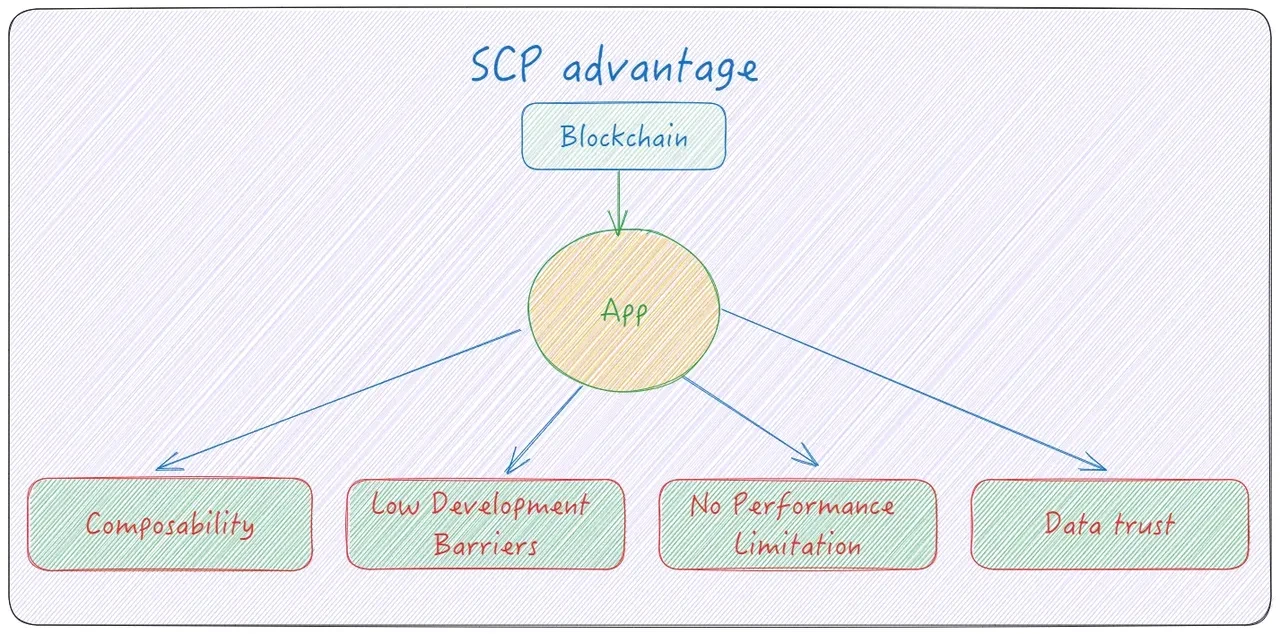 SCP advantage

Blockchain

App

Composability

Low Development Barriers

No Performance Limitation

Data trust